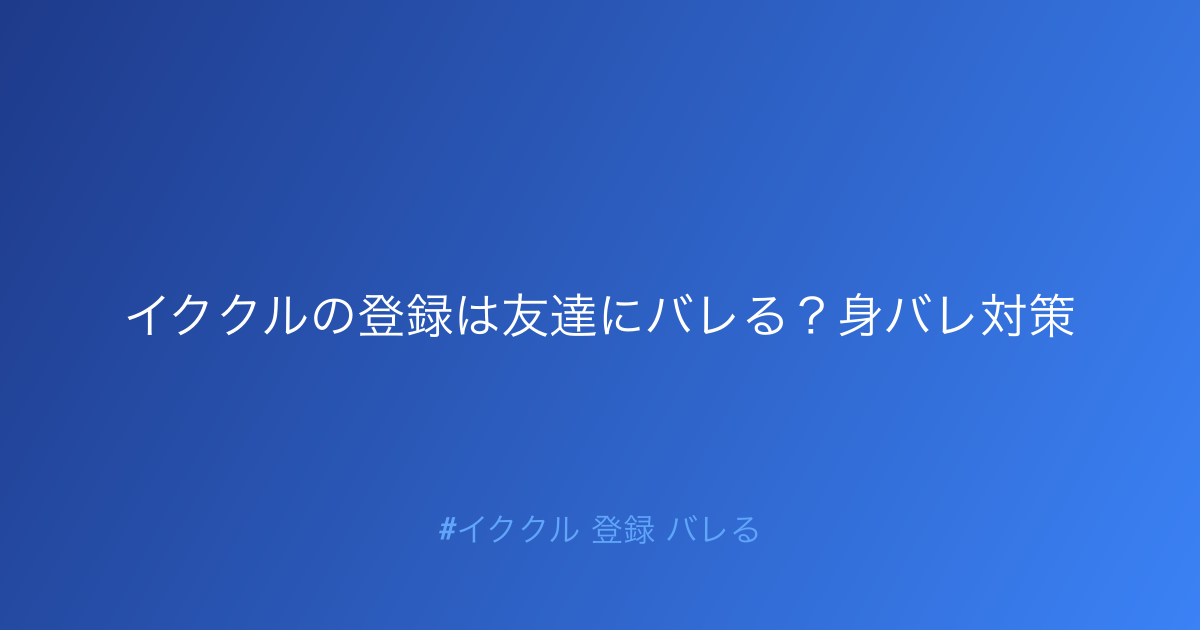 イククルの登録は友達にバレる？身バレ対策

#イククル 登録 バレる